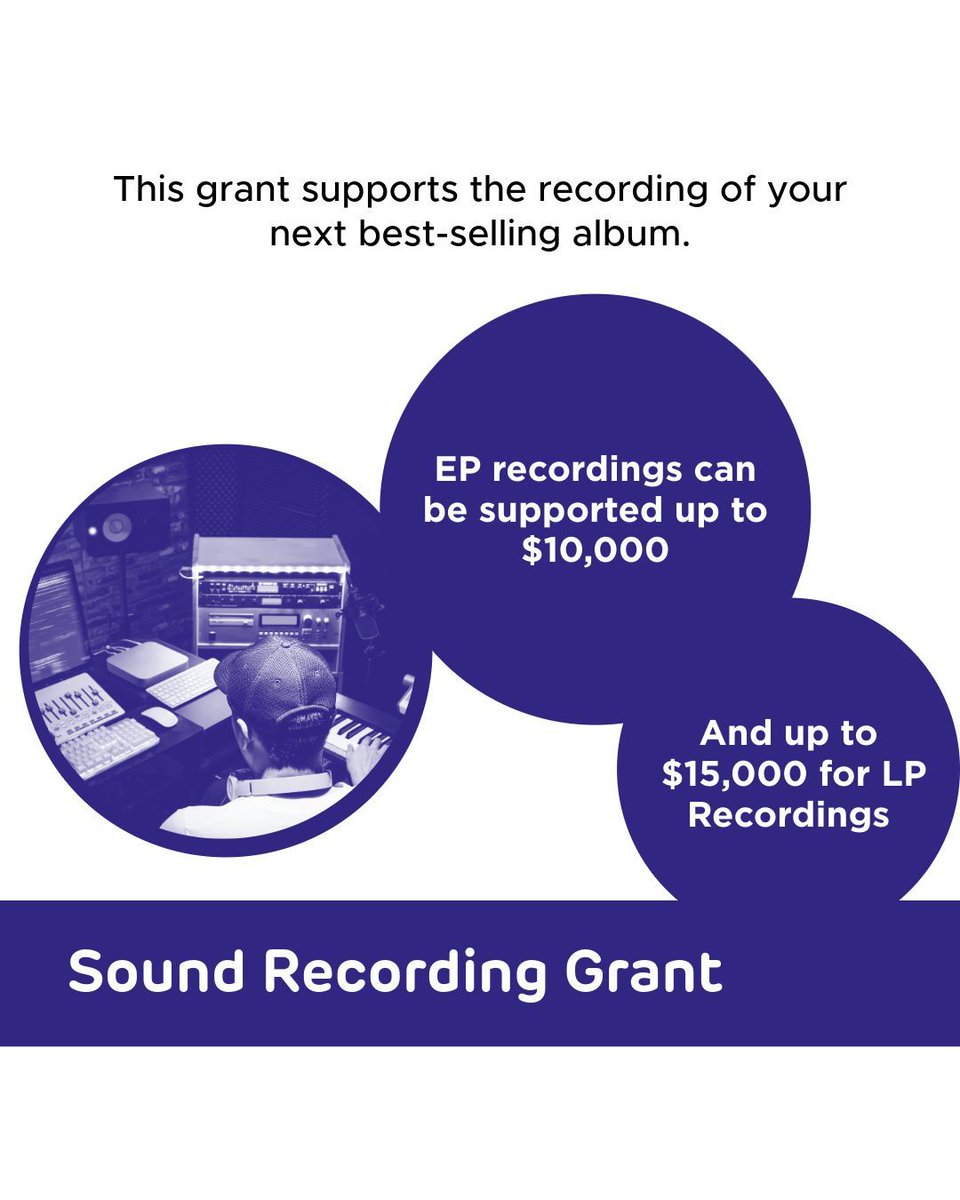 This grant supports the recording of your next best-selling album.

EP recordings can be supported up to \$10,000

And up to \$15,000 for LP Recordings

Sound Recording Grant